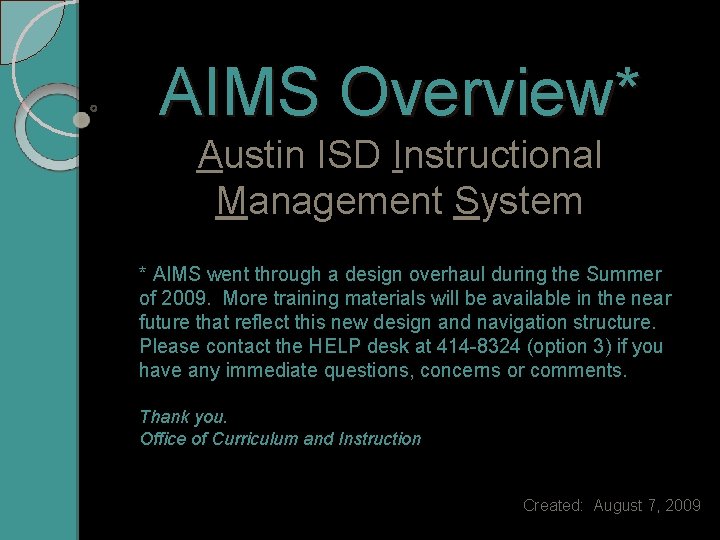 AIMS Overview*

Austin ISD Instructional Management System

* AIMS went through a design overhaul during the Summer of 2009. More training materials will be available in the near future that reflect this new design and navigation structure. Please contact the HELP desk at 414-8324 (option 3) if you have any immediate questions, concerns or comments.

Thank you.
Office of Curriculum and Instruction

Created: August 7, 2009